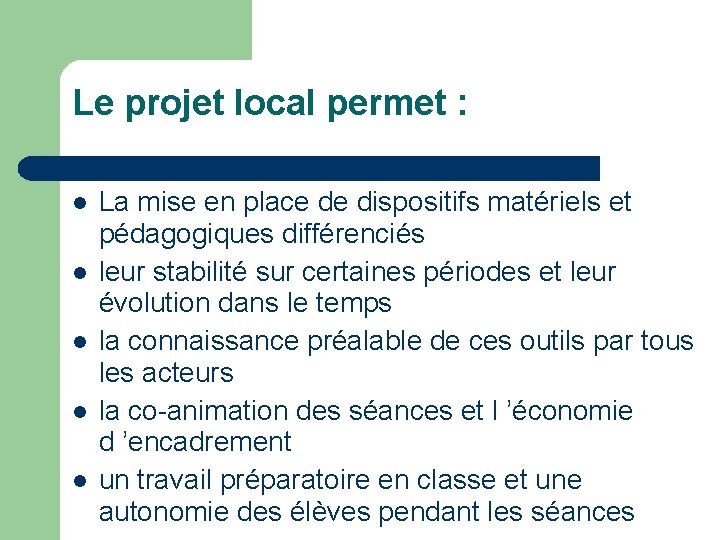 Le projet local permet :

- La mise en place de dispositifs matériels et pédagogiques différenciés
- leur stabilité sur certaines périodes et leur évolution dans le temps
- la connaissance préalable de ces outils par tous les acteurs
- la co-animation des séances et l ’économie d ’encadrement
- un travail préparatoire en classe et une autonomie des élèves pendant les séances